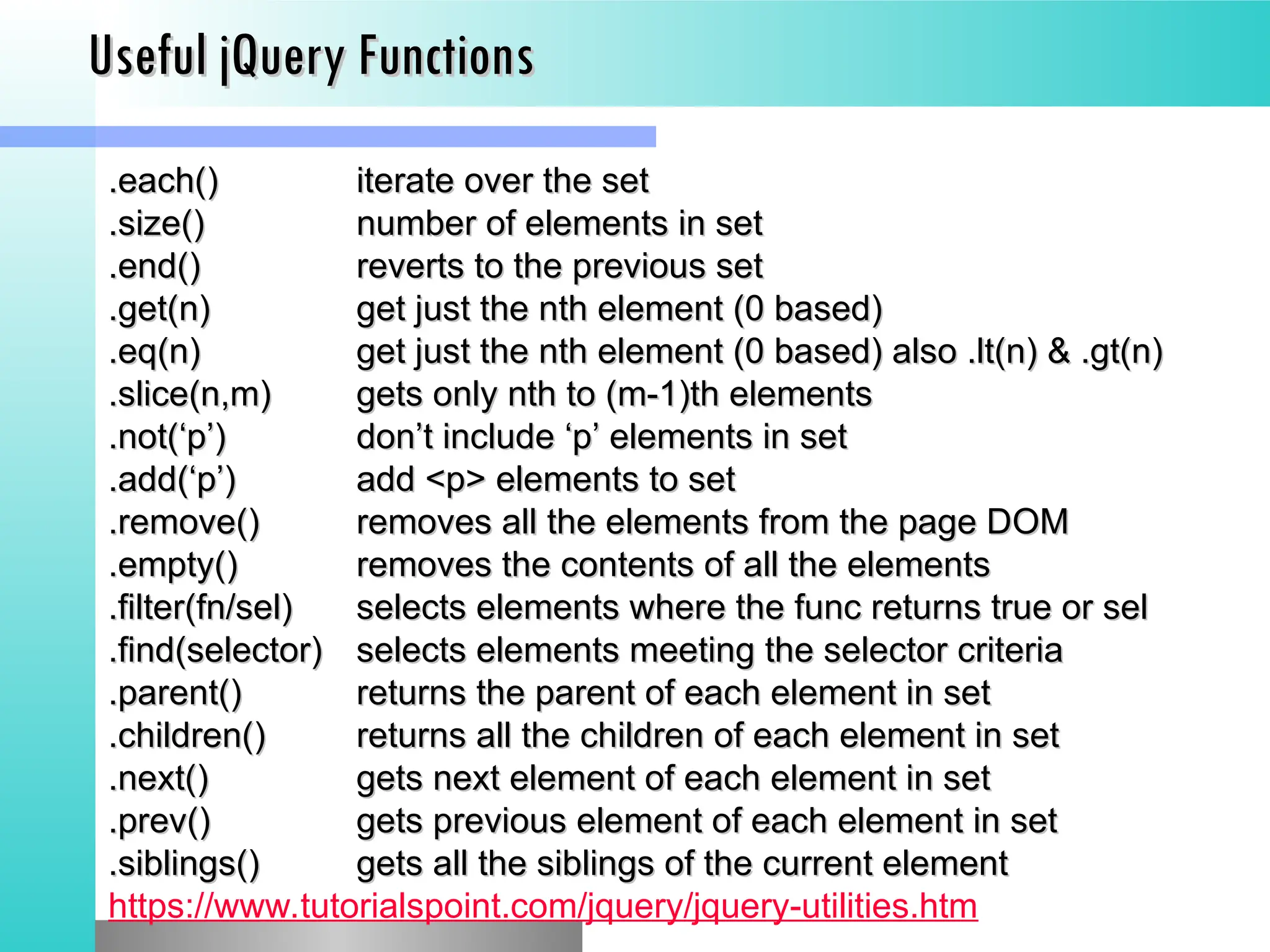 Useful jQuery Functions

.each() iterate over the set
.size() number of elements in set
.end() reverts to the previous set
.get(n) get just the nth element (0 based)
.eq(n) get just the nth element (0 based) also .lt(n) & .gt(n)
.slice(n,m) gets only nth to (m-1)th elements
.not(‘p’) don’t include ‘p’ elements in set
.add(‘p’) add <p> elements to set
.remove() removes all the elements from the page DOM
.empty() removes the contents of all the elements
.filter(fn/sel) selects elements where the func returns true or sel
.find(selector) selects elements meeting the selector criteria
.parent() returns the parent of each element in set
.children() returns all the children of each element in set
.next() gets next element of each element in set
.prev() gets previous element of each element in set
.siblings() gets all the siblings of the current element
https://www.tutorialspoint.com/jquery/jquery-utilities.htm